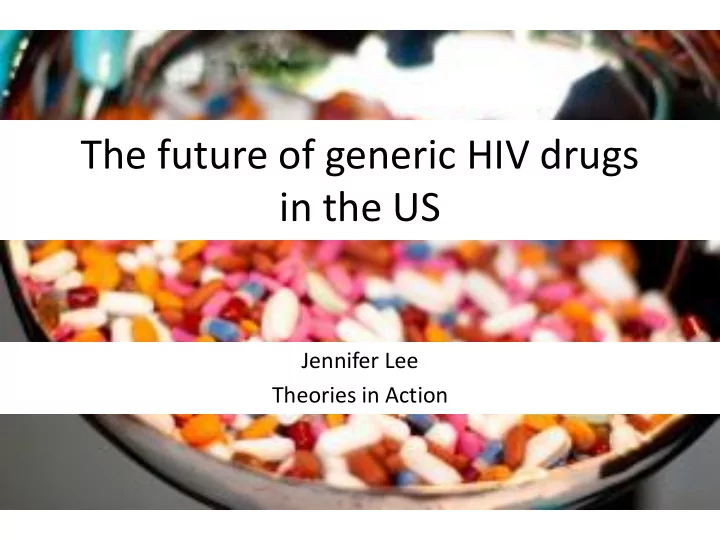 The future of generic HIV drugs in the US

Jennifer Lee
Theories in Action